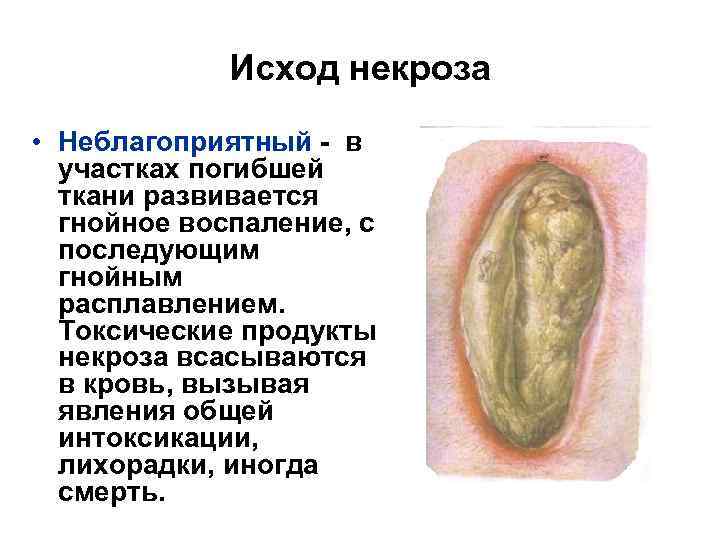 Исход некроза

• Неблагоприятный - в участках погибшей ткани развивается гнойное воспаление, с последующим гнойным расплавлением. Токсические продукты некроза всасываются в кровь, вызывая явления общей интоксикации, лихорадки, иногда смерть.